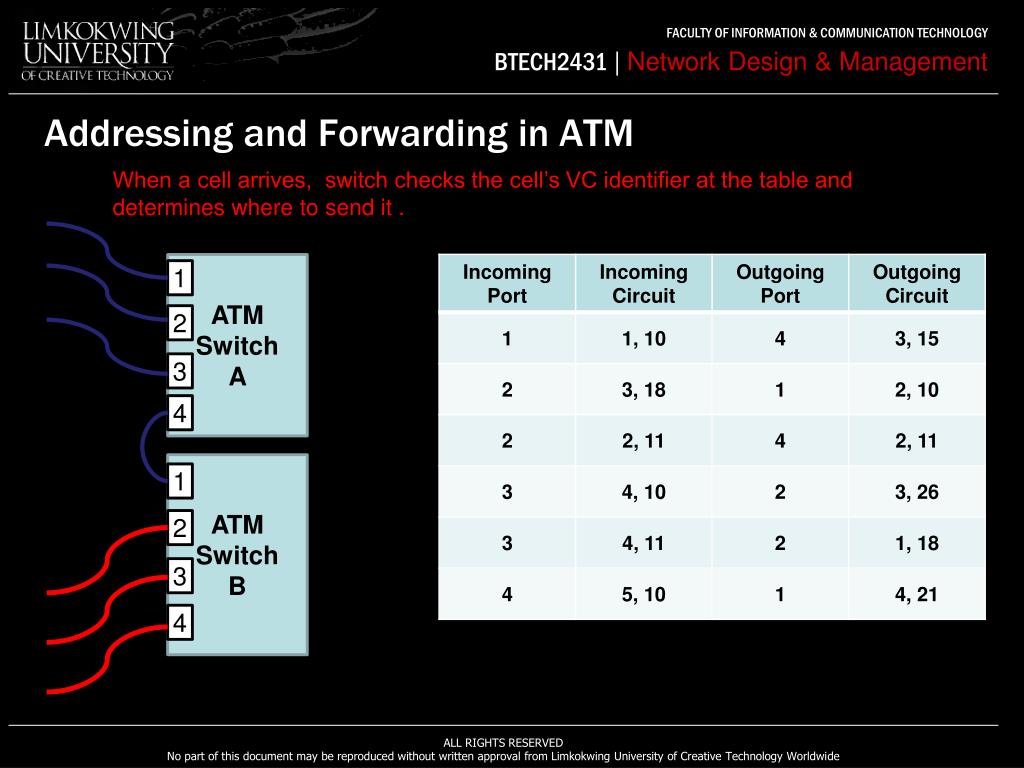 LIMKOKWING UNIVERSITY OF CREATIVE TECHNOLOGY

FACULTY OF INFORMATION & COMMUNICATION TECHNOLOGY

BTECH2431 | Network Design & Management

Addressing and Forwarding in ATM

When a cell arrives, switch checks the cell's VC identifier at the table and determines where to send it .

1
2
3
4
ATM Switch A

1
2
3
4
ATM Switch B

| Incoming Port | Incoming Circuit | Outgoing Port | Outgoing Circuit |
|---|---|---|---|
| 1 | 1, 10 | 4 | 3, 15 |
| 2 | 3, 18 | 1 | 2, 10 |
| 2 | 2, 11 | 4 | 2, 11 |
| 3 | 4, 10 | 2 | 3, 26 |
| 3 | 4, 11 | 2 | 1, 18 |
| 4 | 5, 10 | 1 | 4, 21 |

ALL RIGHTS RESERVED
No part of this document may be reproduced without written approval from Limkokwing University of Creative Technology Worldwide